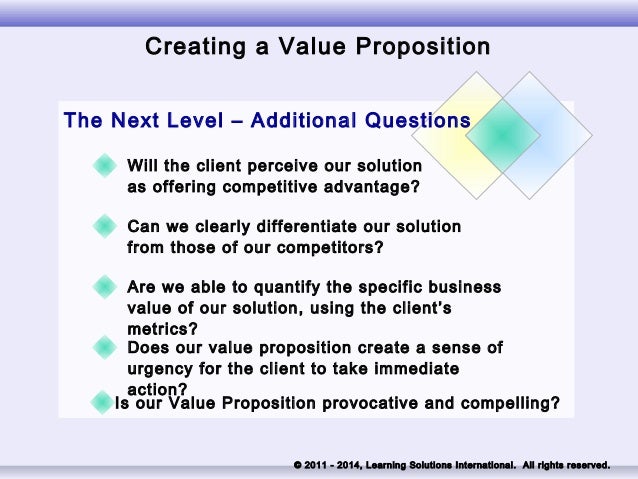 Creating a Value Proposition

The Next Level – Additional Questions

Will the client perceive our solution as offering competitive advantage?

Can we clearly differentiate our solution from those of our competitors?

Are we able to quantify the specific business value of our solution, using the client's metrics?

Does our value proposition create a sense of urgency for the client to take immediate action?

Is our Value Proposition provocative and compelling?

© 2011 - 2014, Learning Solutions International. All rights reserved.